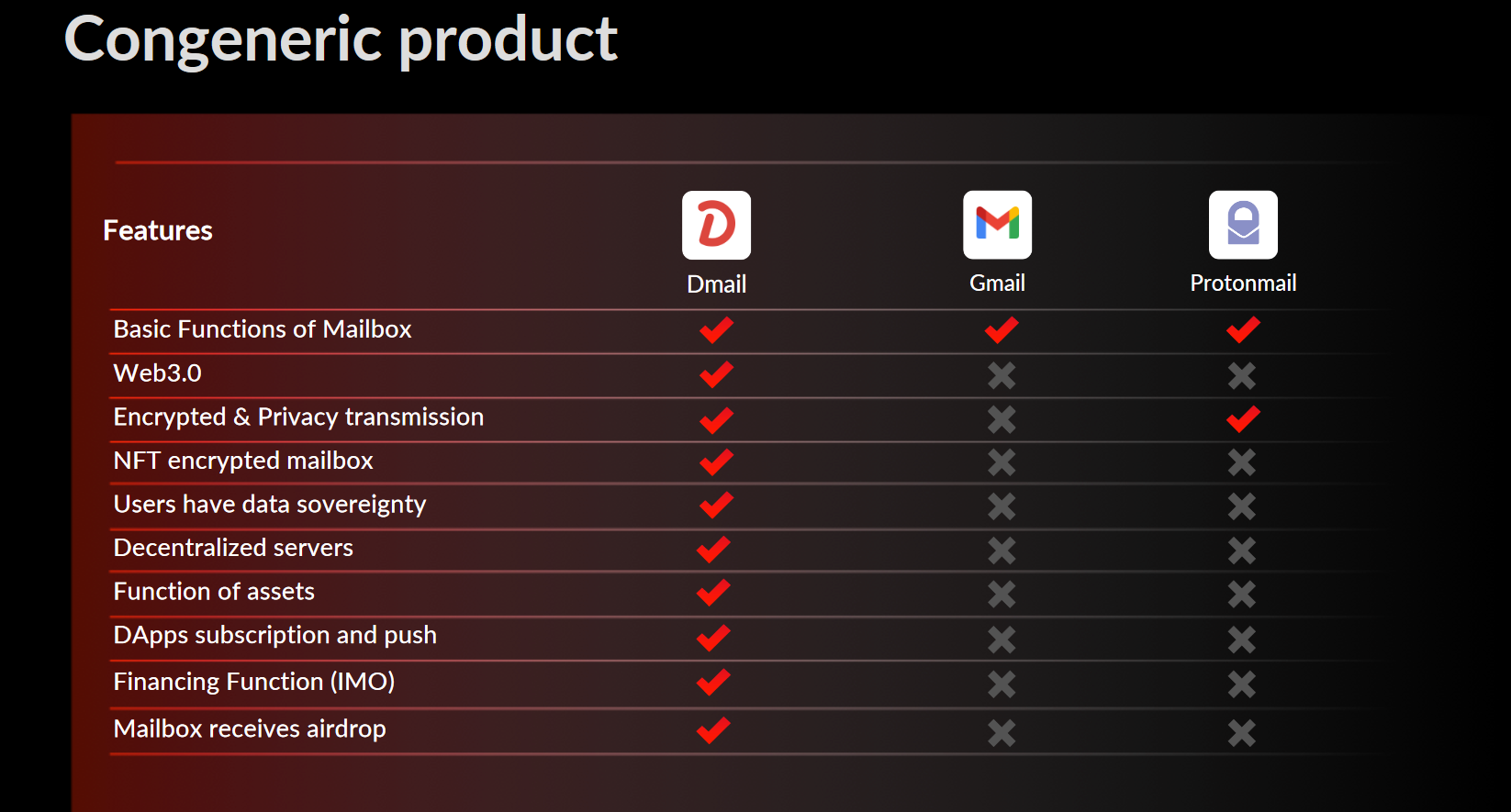 Congeneric product

| Features | Dmail | Gmail | Protonmail |
|---|---|---|---|
| Basic Functions of Mailbox | ✔ | ✔ | ✔ |
| Web3.0 | ✔ | ✖ | ✖ |
| Encrypted & Privacy transmission | ✔ | ✖ | ✔ |
| NFT encrypted mailbox | ✔ | ✖ | ✖ |
| Users have data sovereignty | ✔ | ✖ | ✖ |
| Decentralized servers | ✔ | ✖ | ✖ |
| Function of assets | ✔ | ✖ | ✖ |
| DApps subscription and push | ✔ | ✖ | ✖ |
| Financing Function (IMO) | ✔ | ✖ | ✖ |
| Mailbox receives airdrop | ✔ | ✖ | ✖ |